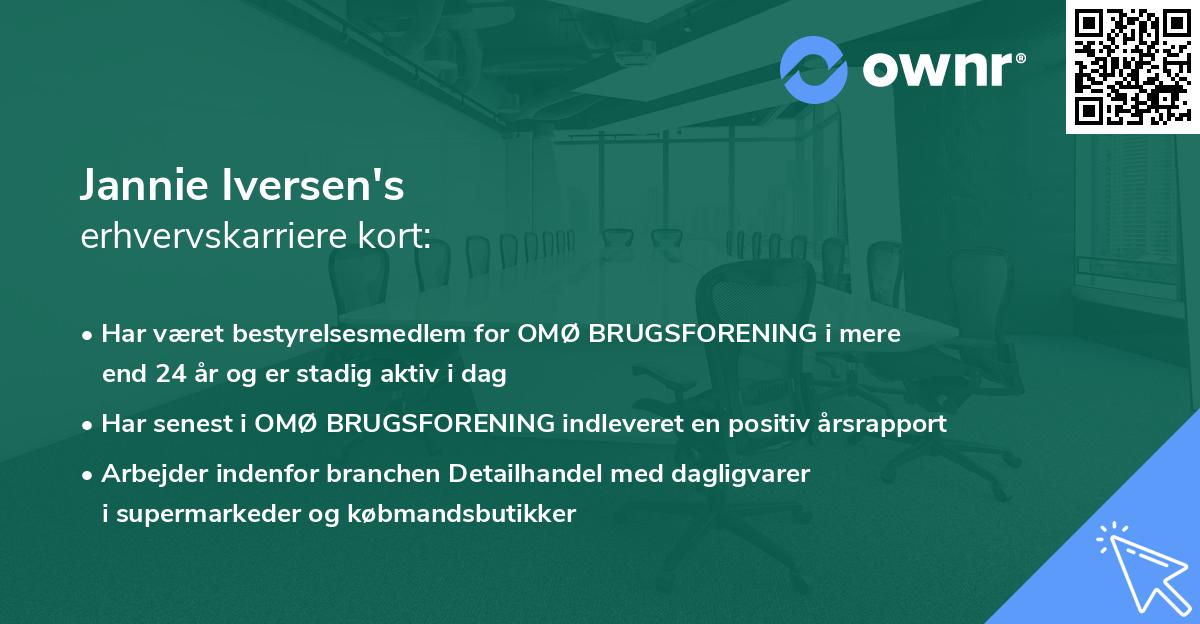 ownr®

Jannie Iversen's
erhvervskarriere kort:

• Har været bestyrelsesmedlem for OMØ BRUGSFORENING i mere end 24 år og er stadig aktiv i dag

• Har senest i OMØ BRUGSFORENING indleveret en positiv årsrapport

• Arbejder indenfor branchen Detailhandel med dagligvarer i supermarkeder og købmandsbutikker